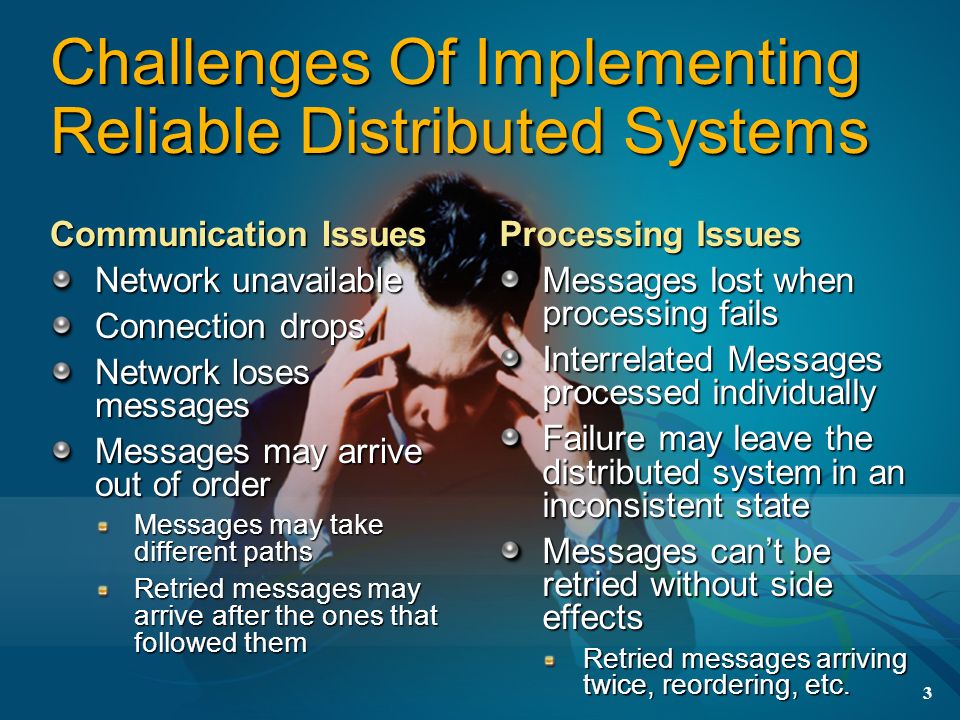 Challenges Of Implementing Reliable Distributed Systems

Communication Issues

Network unavailable

Connection drops

Network loses messages

Messages may arrive out of order

Messages may take different paths

Retried messages may arrive after the ones that followed them

Processing Issues

Messages lost when processing fails

Interrelated Messages processed individually

Failure may leave the distributed system in an inconsistent state

Messages can't be retried without side effects

Retried messages arriving twice, reordering, etc.

3